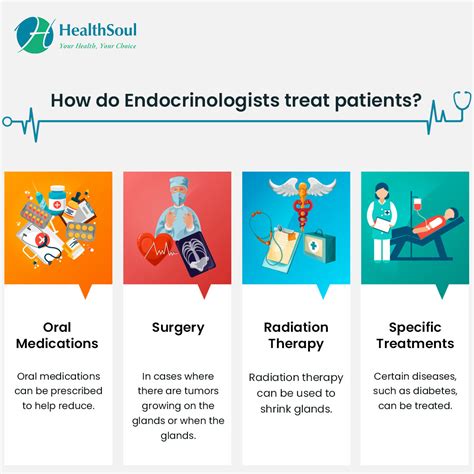 HealthSoul
Your Health, Your Choice

How do Endocrinologists treat patients?

Oral Medications

Oral medications can be prescribed to help reduce.

Surgery

In cases where there are tumors growing on the glands or when the glands.

Radiation Therapy

Radiation therapy can be used to shrink glands.

Specific Treatments

Certain diseases, such as diabetes, can be treated.